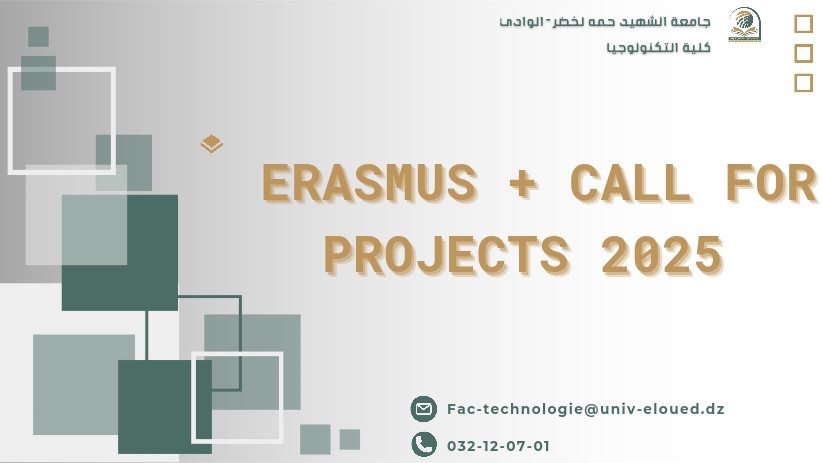 جامعة الشهيد حمه لخضر-الوادي
كلية التكنولوجيا

ERASMUS + CALL FOR PROJECTS 2025

Fac-technologie@univ-eloued.dz

032-12-07-01